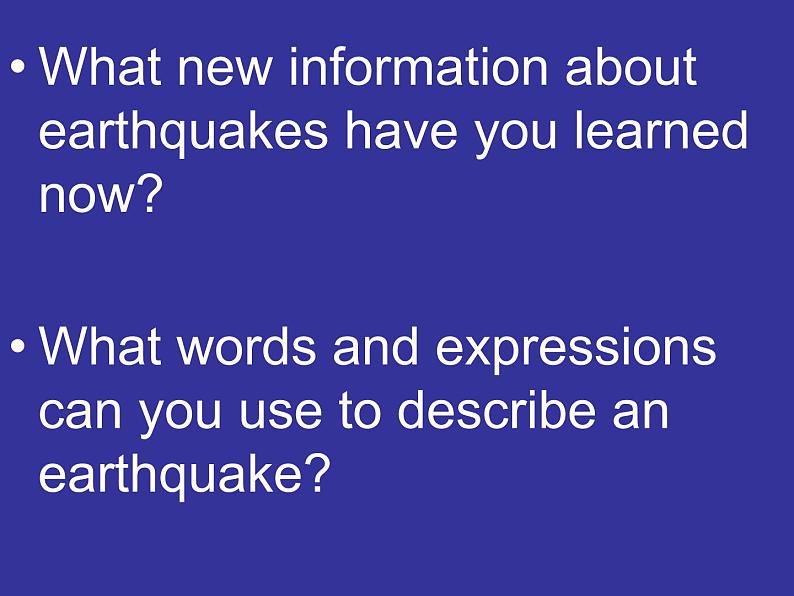 • What new information about earthquakes have you learned now?

• What words and expressions can you use to describe an earthquake?